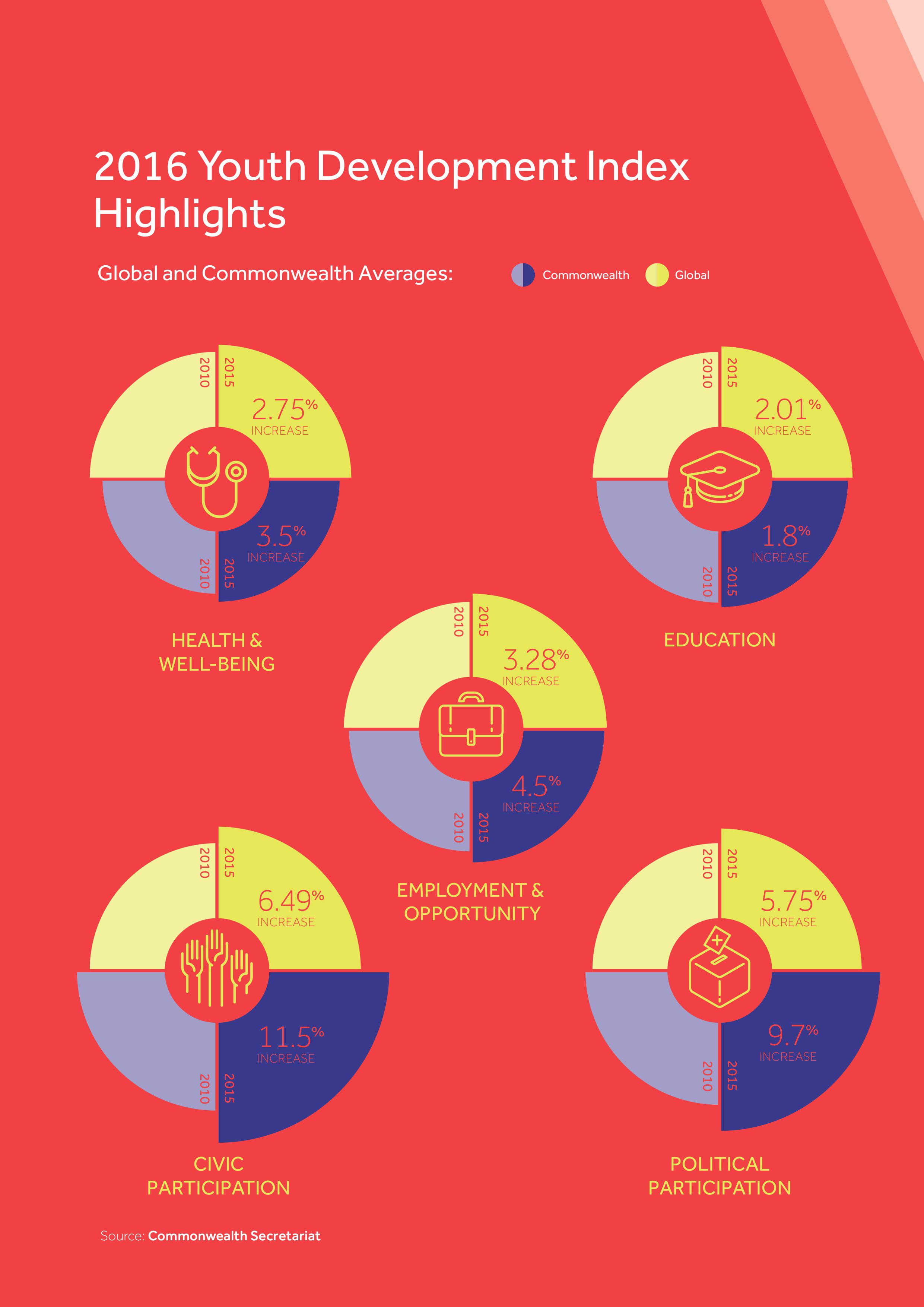 2016 Youth Development Index Highlights

Global and Commonwealth Averages:

Commonwealth

Global

2010

2015

2.75%
INCREASE

3.5%
INCREASE

2010

2015

HEALTH & WELL-BEING

2010

2015

2.01%
INCREASE

1.8%
INCREASE

2010

2015

EDUCATION

2010

2015

3.28%
INCREASE

4.5%
INCREASE

2010

2015

EMPLOYMENT & OPPORTUNITY

2010

2015

6.49%
INCREASE

11.5%
INCREASE

2010

2015

CIVIC PARTICIPATION

2010

2015

5.75%
INCREASE

9.7%
INCREASE

2010

2015

POLITICAL PARTICIPATION

Source: Commonwealth Secretariat